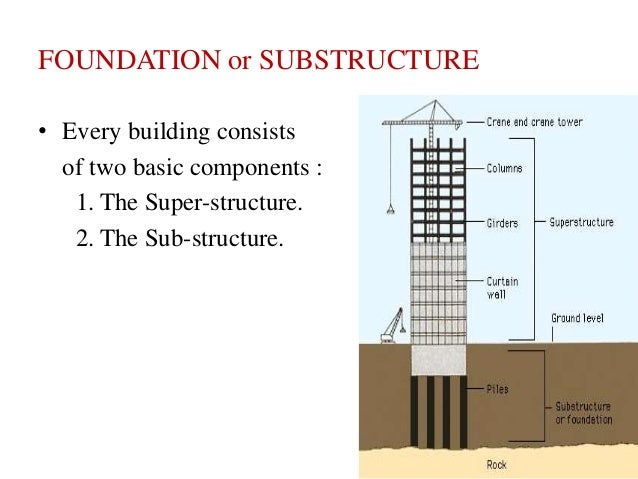 FOUNDATION or SUBSTRUCTURE

• Every building consists of two basic components :
1. The Super-structure.
2. The Sub-structure.

Crane and crane tower
Columns
Girders
Superstructure
Curtain wall
Ground level
Piles
Substructure or foundation
Rock